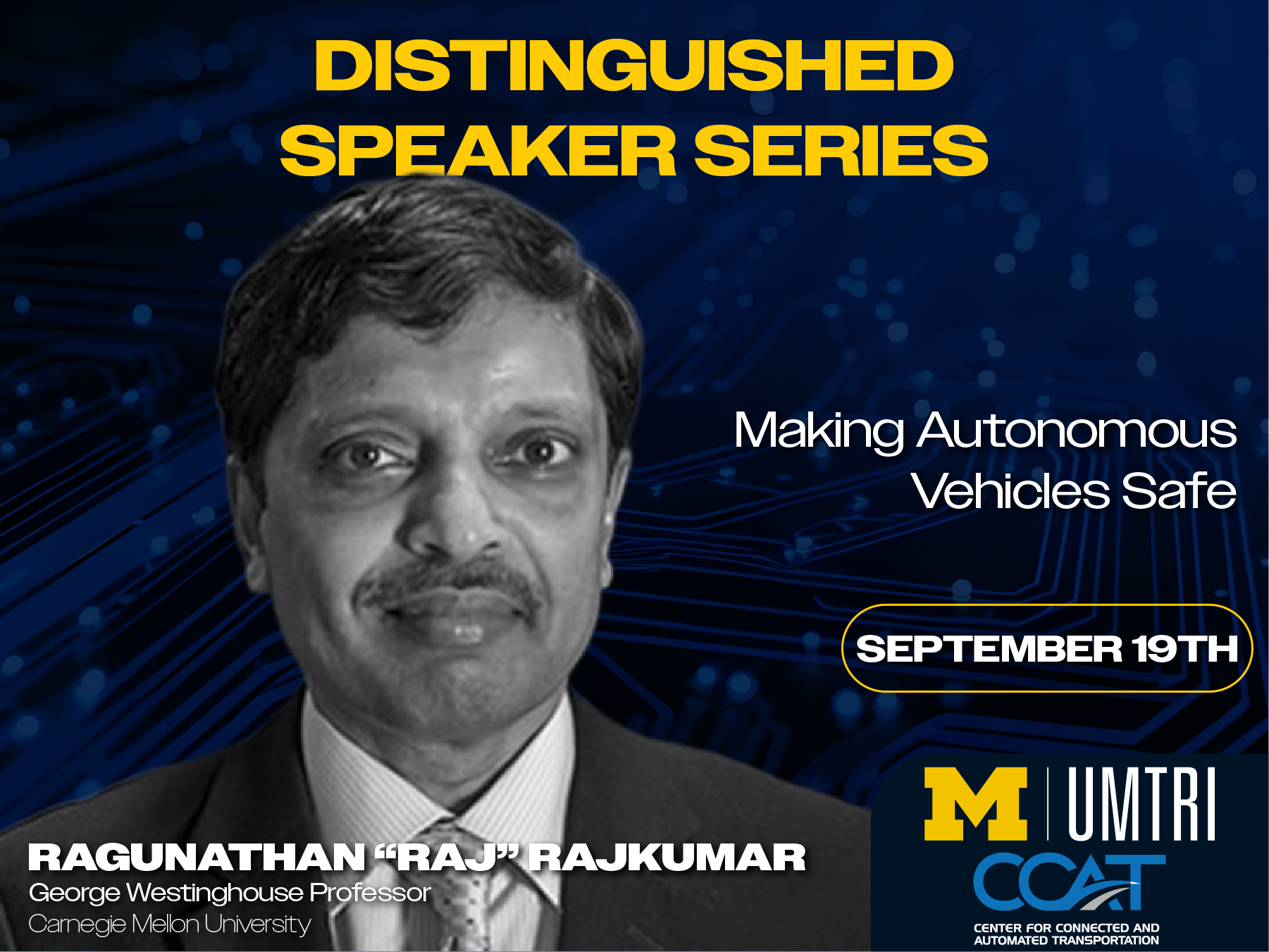 DISTINGUISHED SPEAKER SERIES

Making Autonomous Vehicles Safe

SEPTEMBER 19TH

RAGUNATHAN “RAJ” RAJKUMAR
George Westinghouse Professor
Carnegie Mellon University

M | UMTRI
CCAT
CENTER FOR CONNECTED AND AUTOMATED TRANSPORTATION